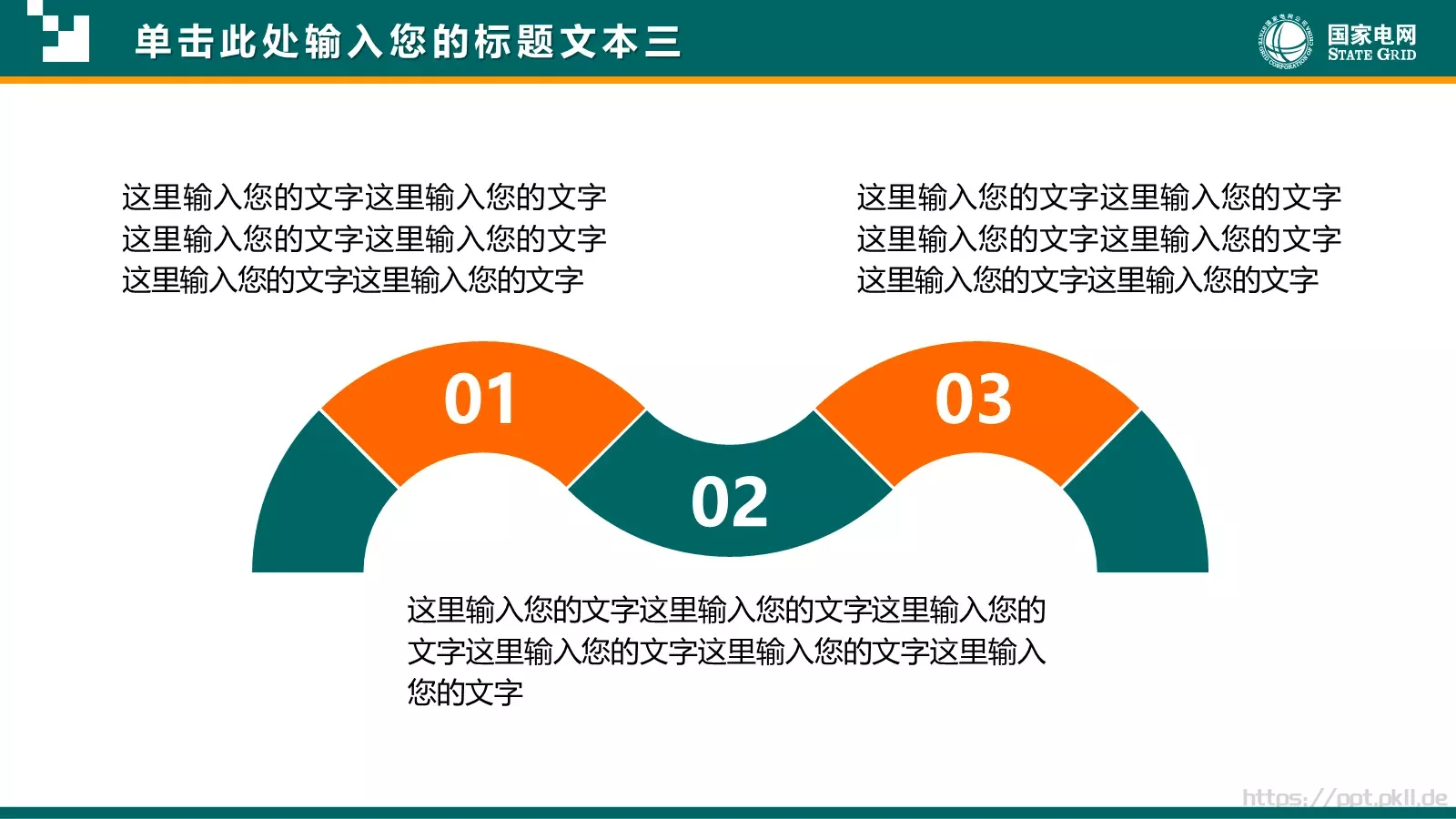 单击此处输入您的标题文本三

国家电网
STATE GRID

这里输入您的文字这里输入您的文字这里输入您的文字这里输入您的文字这里输入您的文字这里输入您的文字

这里输入您的文字这里输入您的文字这里输入您的文字这里输入您的文字这里输入您的文字这里输入您的文字

01

02

03

这里输入您的文字这里输入您的文字这里输入您的文字这里输入您的文字这里输入您的文字这里输入您的文字

https://ppt.pkll.de